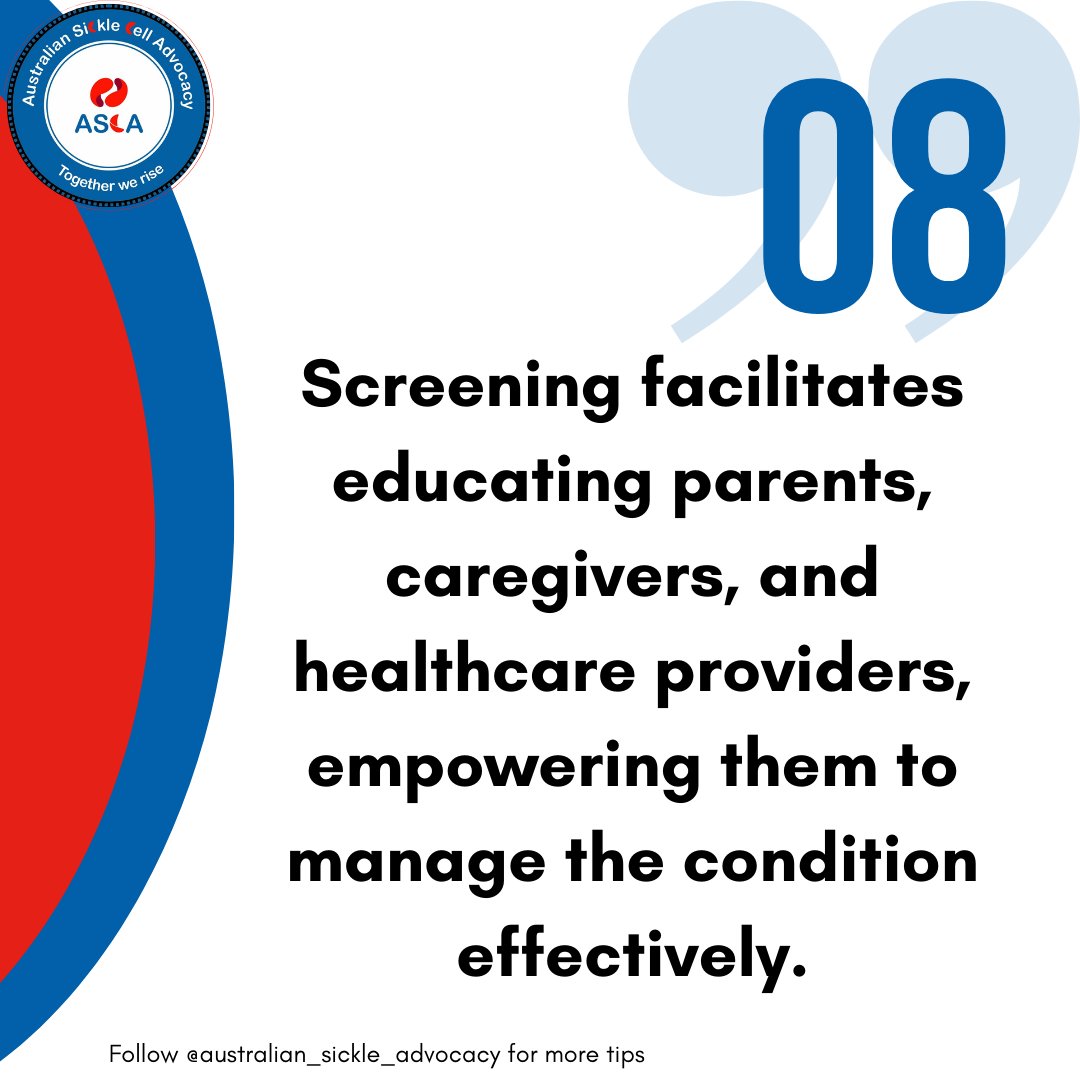 Australian Sickle Cell Advocacy
ASCA
Together we rise

08

Screening facilitates educating parents, caregivers, and healthcare providers, empowering them to manage the condition effectively.

Follow @australian_sickle_advocacy for more tips